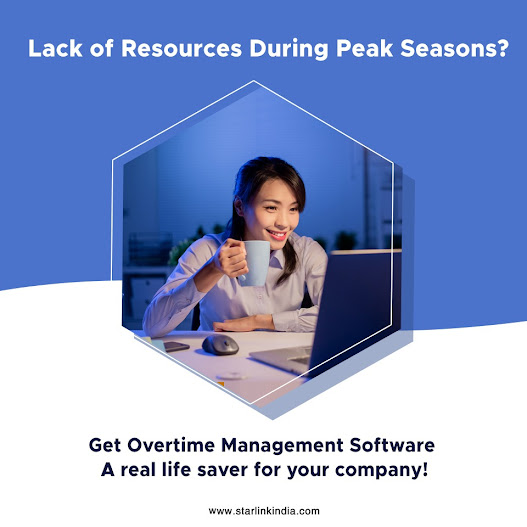 Lack of Resources During Peak Seasons?

Get Overtime Management Software
A real life saver for your company!

www.starlinkindia.com